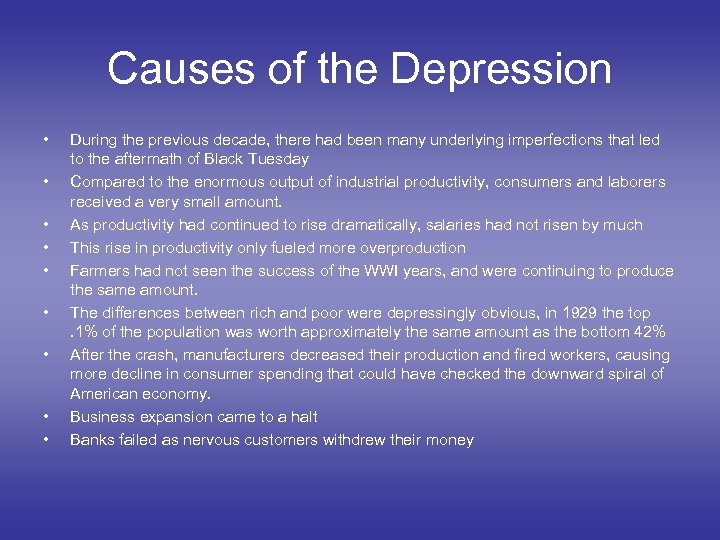 Causes of the Depression

• During the previous decade, there had been many underlying imperfections that led to the aftermath of Black Tuesday
• Compared to the enormous output of industrial productivity, consumers and laborers received a very small amount.
• As productivity had continued to rise dramatically, salaries had not risen by much
• This rise in productivity only fueled more overproduction
• Farmers had not seen the success of the WWI years, and were continuing to produce the same amount.
• The differences between rich and poor were depressingly obvious, in 1929 the top .1% of the population was worth approximately the same amount as the bottom 42%
• After the crash, manufacturers decreased their production and fired workers, causing more decline in consumer spending that could have checked the downward spiral of American economy.
• Business expansion came to a halt
• Banks failed as nervous customers withdrew their money